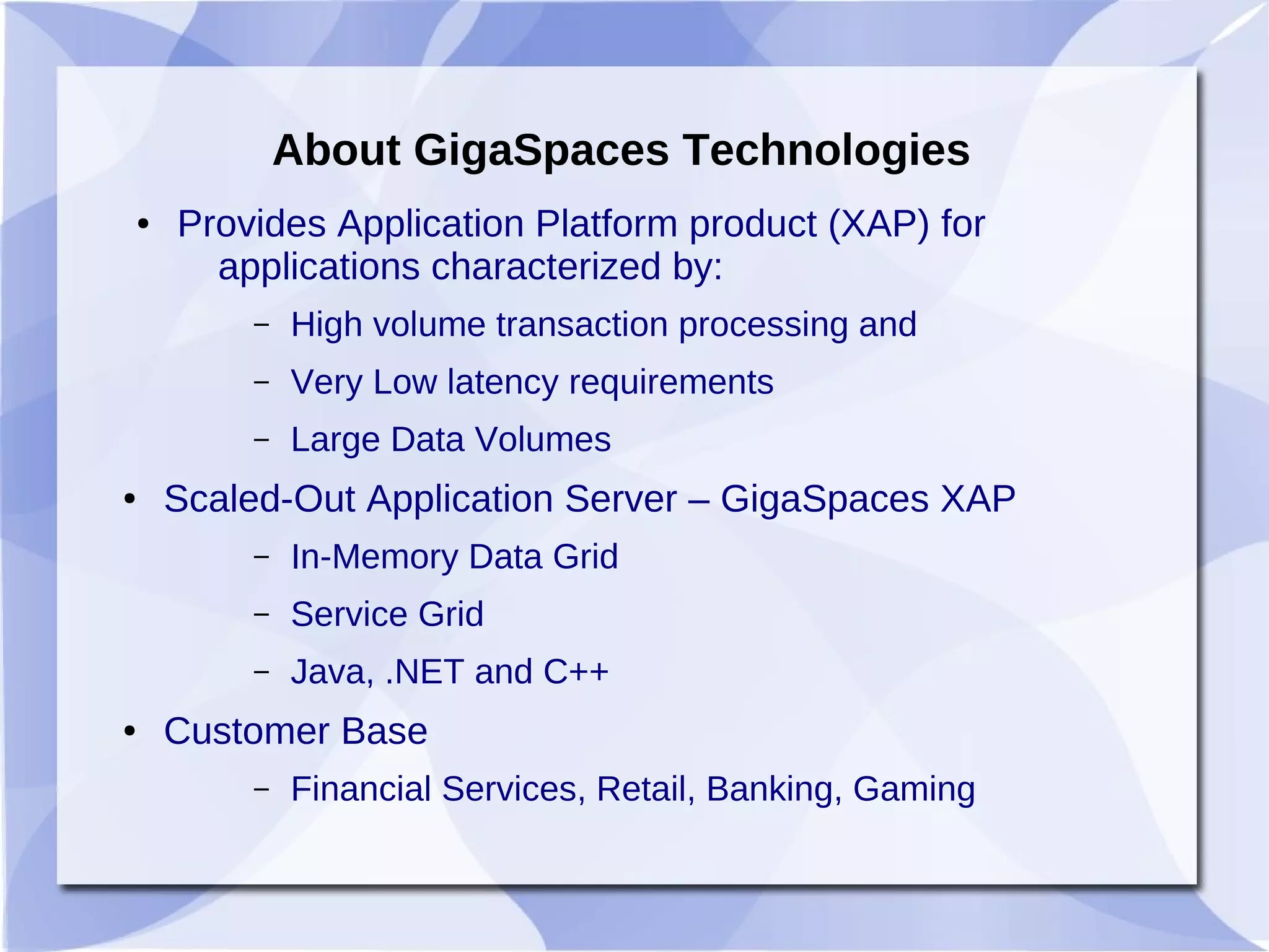 About GigaSpaces Technologies

• Provides Application Platform product (XAP) for applications characterized by:

– High volume transaction processing and

– Very Low latency requirements

– Large Data Volumes

• Scaled-Out Application Server – GigaSpaces XAP

– In-Memory Data Grid

– Service Grid

– Java, .NET and C++

• Customer Base

– Financial Services, Retail, Banking, Gaming